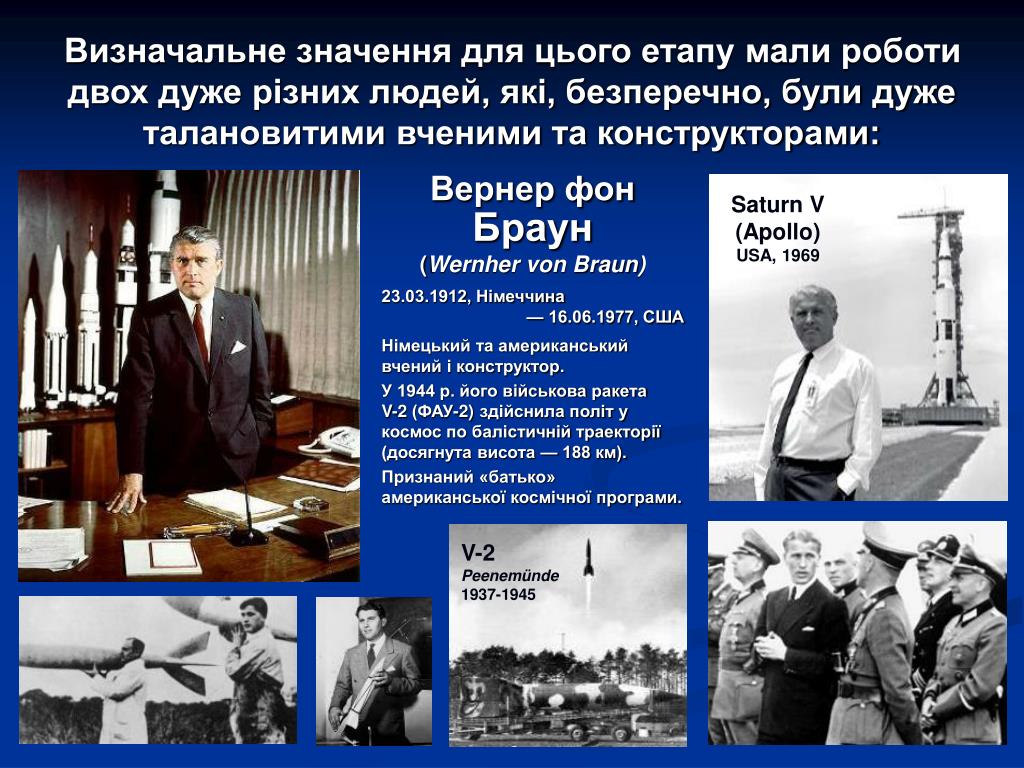 Визначальне значення для цього етапу мали роботи двох дуже різних людей, які, безперечно, були дуже талановитими вченими та конструкторами:

Вернер фон Браун
(Wernher von Braun)

23.03.1912, Німеччина — 16.06.1977, США

Німецький та американський вчений і конструктор.

У 1944 р. його військова ракета V-2 (ФАУ-2) здійснила політ у космос по балістичній траєкторії (досягнута висота — 188 км).

Признаний «батько» американської космічної програми.

Saturn V
(Apollo)
USA, 1969

V-2
Peenemünde
1937-1945